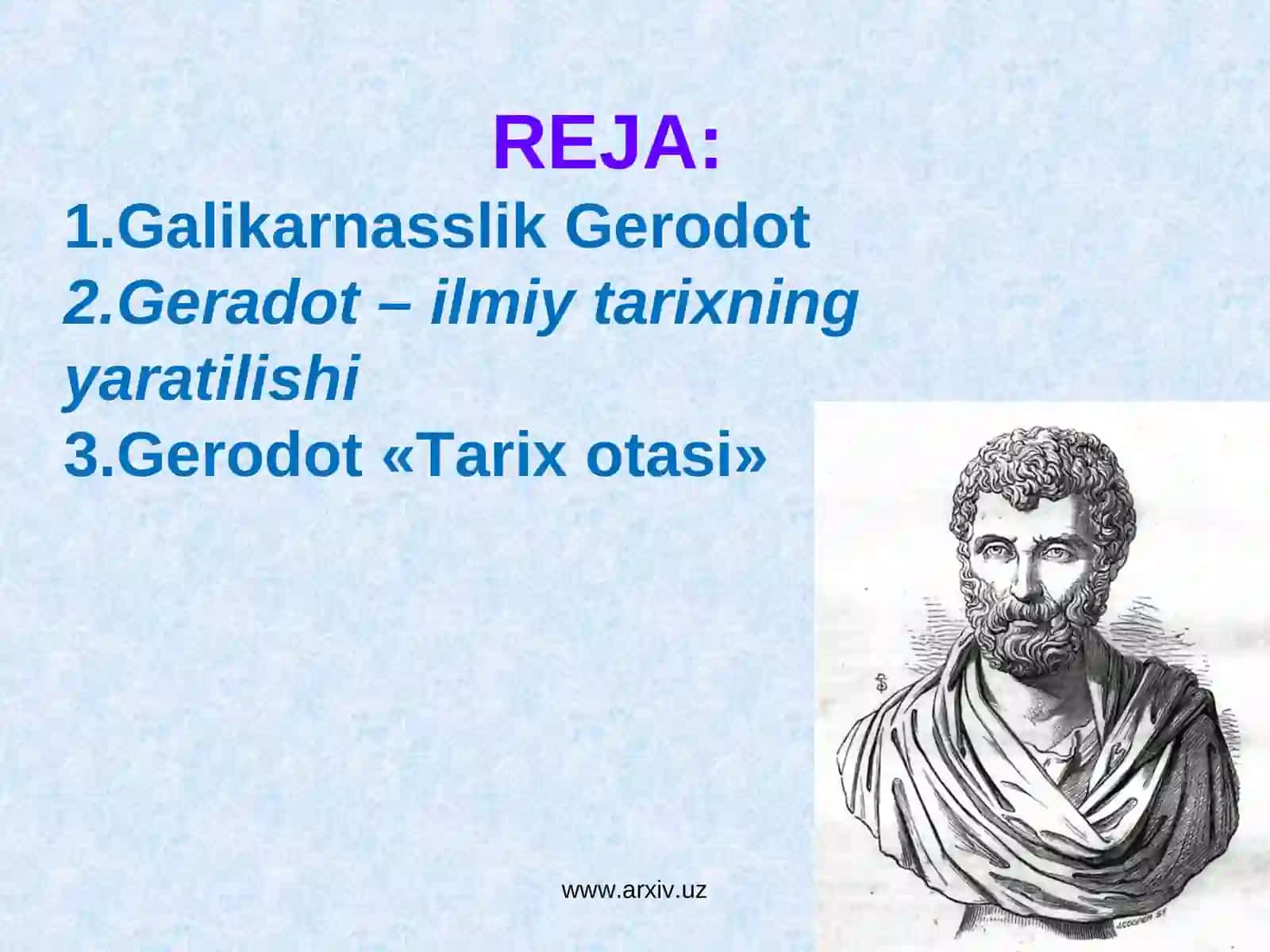 REJA:

1.Galikarnasslik Gerodot
2.Geradot – ilmiy tarixning yaratilishi
3.Gerodot «Tarix otasi»

www.arxiv.uz